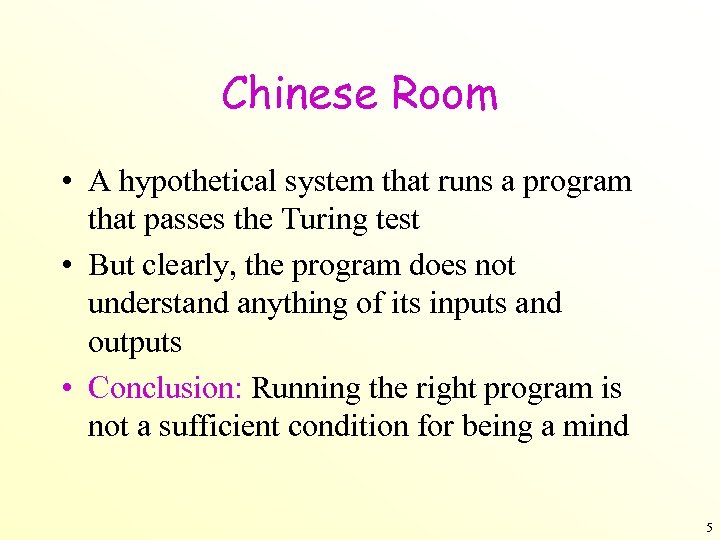 Chinese Room

• A hypothetical system that runs a program that passes the Turing test

• But clearly, the program does not understand anything of its inputs and outputs

• Conclusion: Running the right program is not a sufficient condition for being a mind

5